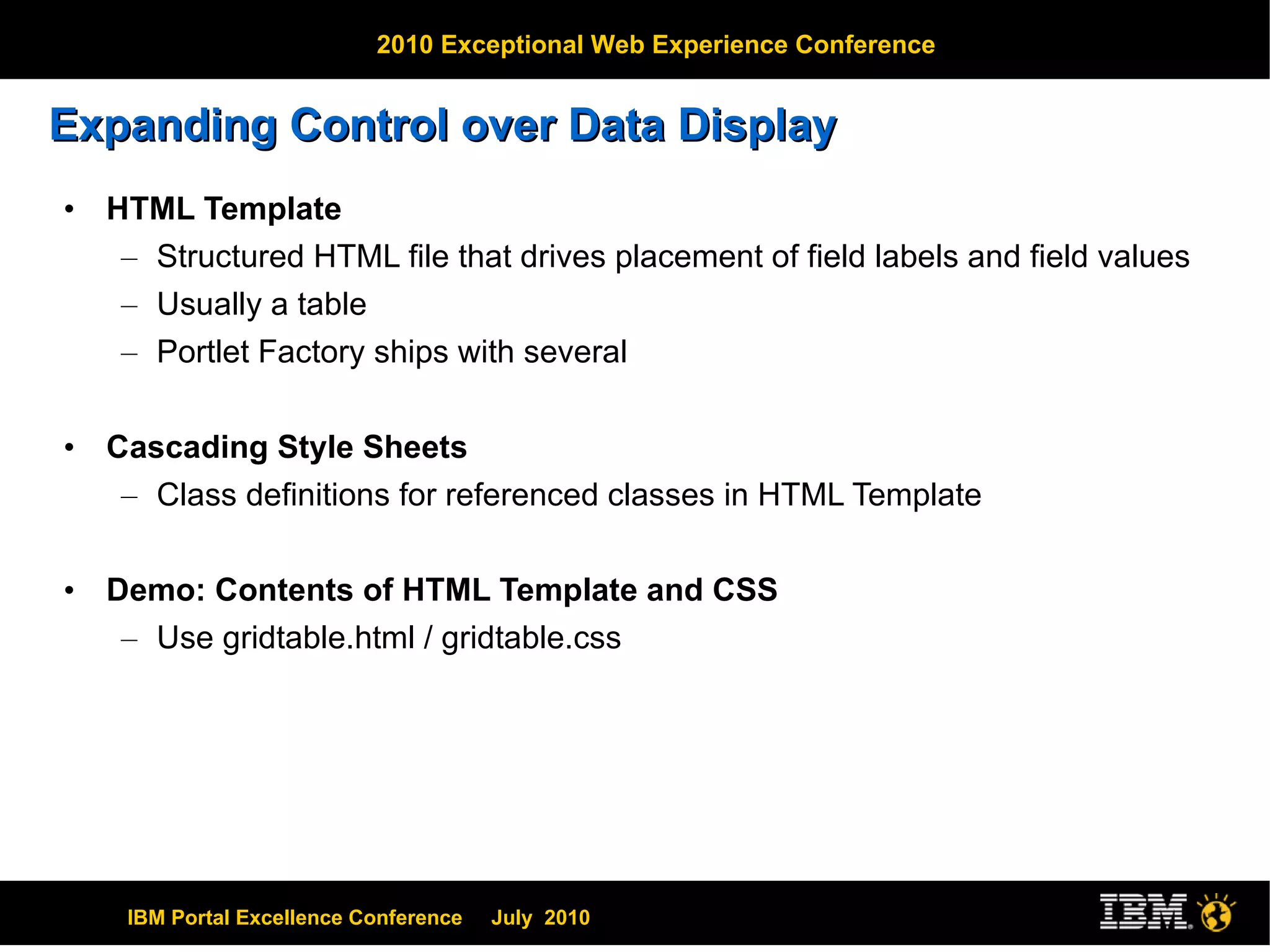 2010 Exceptional Web Experience Conference

Expanding Control over Data Display

• HTML Template
– Structured HTML file that drives placement of field labels and field values
– Usually a table
– Portlet Factory ships with several

• Cascading Style Sheets
– Class definitions for referenced classes in HTML Template

• Demo: Contents of HTML Template and CSS
– Use gridtable.html / gridtable.css

IBM Portal Excellence Conference July 2010

IBM